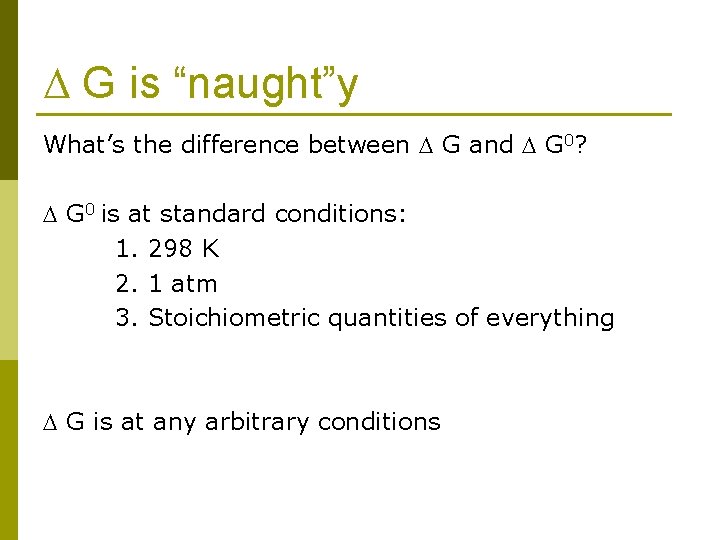 $\Delta$ G is “naught”y

What’s the difference between $\Delta$ G and $\Delta$ $G^0$?

$\Delta$ $G^0$ is at standard conditions:
1. 298 K
2. 1 atm
3. Stoichiometric quantities of everything

$\Delta$ G is at any arbitrary conditions